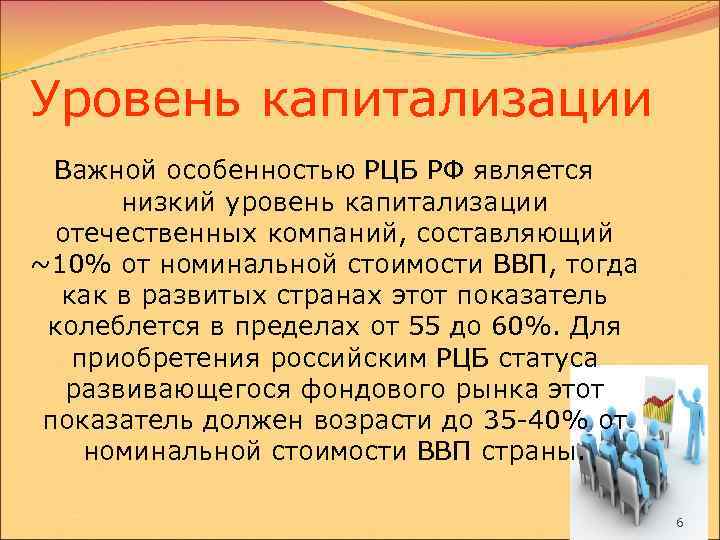 Уровень капитализации

Важной особенностью РЦБ РФ является низкий уровень капитализации отечественных компаний, составляющий ~10% от номинальной стоимости ВВП, тогда как в развитых странах этот показатель колеблется в пределах от 55 до 60%. Для приобретения российским РЦБ статуса развивающегося фондового рынка этот показатель должен возрасти до 35-40% от номинальной стоимости ВВП страны.

6